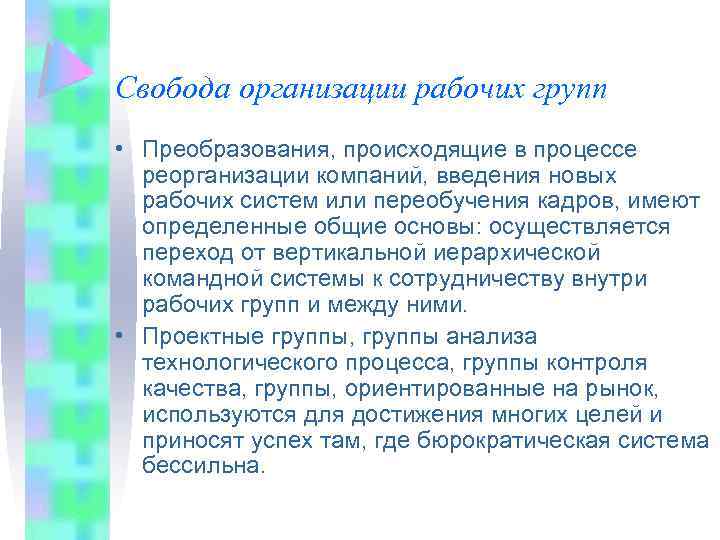 Свобода организации рабочих групп

• Преобразования, происходящие в процессе реорганизации компаний, введения новых рабочих систем или переобучения кадров, имеют определенные общие основы: осуществляется переход от вертикальной иерархической командной системы к сотрудничеству внутри рабочих групп и между ними.

• Проектные группы, группы анализа технологического процесса, группы контроля качества, группы, ориентированные на рынок, используются для достижения многих целей и приносят успех там, где бюрократическая система бессильна.